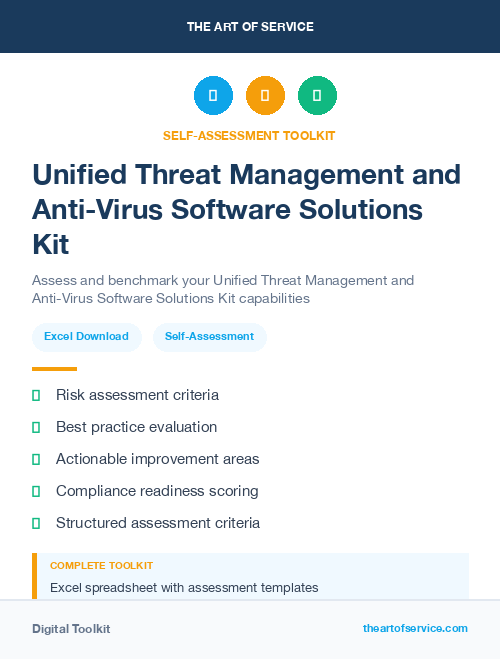 THE ART OF SERVICE

SELF-ASSESSMENT TOOLKIT

Unified Threat Management and Anti-Virus Software Solutions Kit

Assess and benchmark your Unified Threat Management and Anti-Virus Software Solutions Kit capabilities

Excel Download

Self-Assessment

Risk assessment criteria

Best practice evaluation

Actionable improvement areas

Compliance readiness scoring

Structured assessment criteria

COMPLETE TOOLKIT

Excel spreadsheet with assessment templates

Digital Toolkit

theartofservice.com